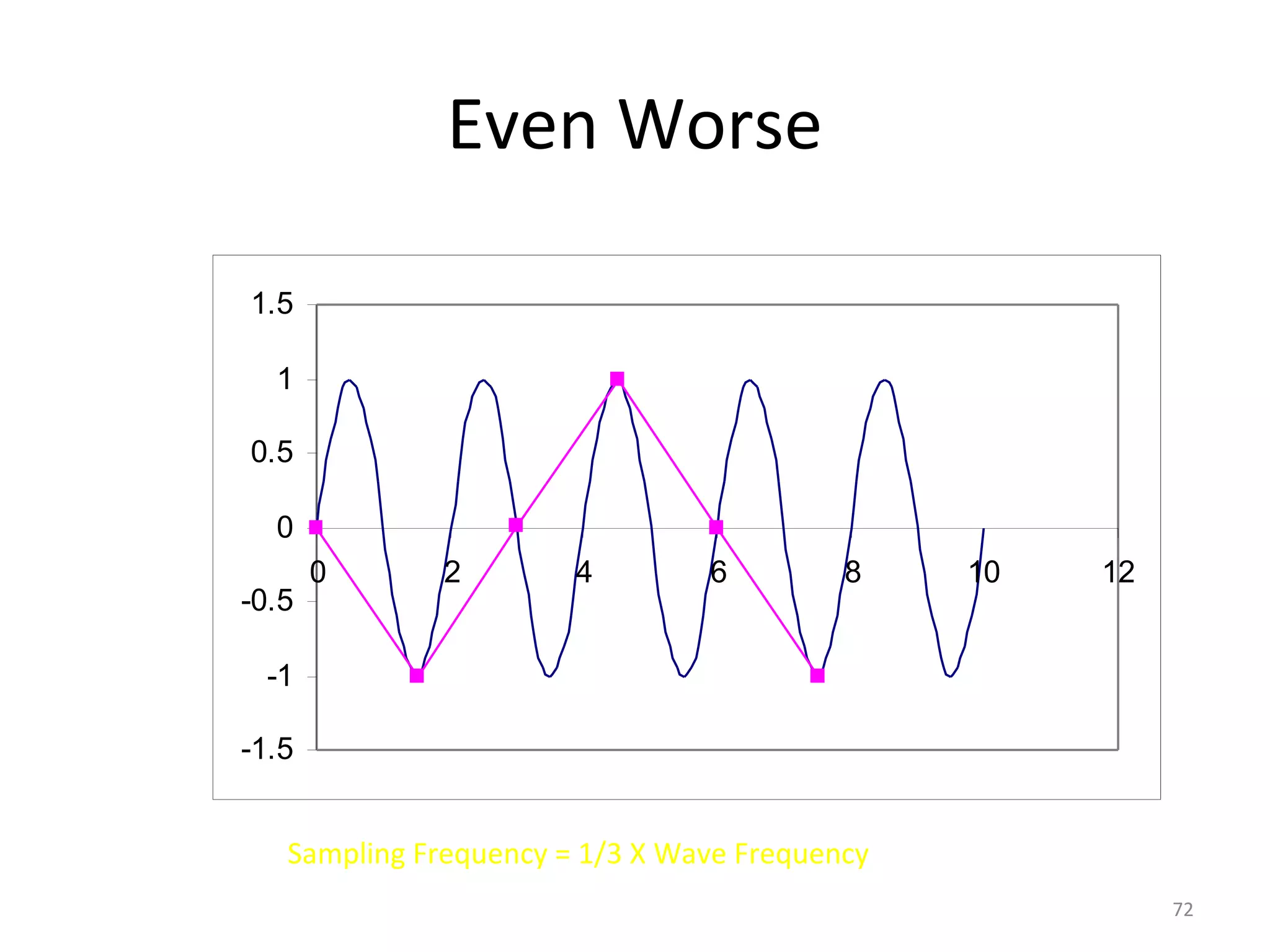 Even Worse

1.5
1
0.5
0
-0.5
-1
-1.5

0
2
4
6
8
10
12

Sampling Frequency = 1/3 X Wave Frequency

72